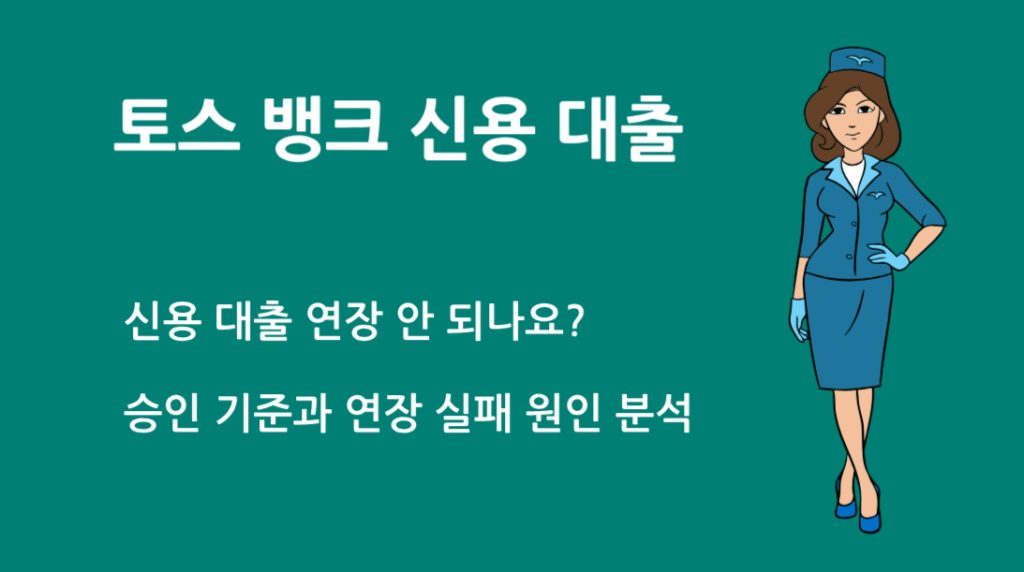 토스 뱅크 신용 대출

신용 대출 연장 안 되나요?

승인 기준과 연장 실패 원인 분석